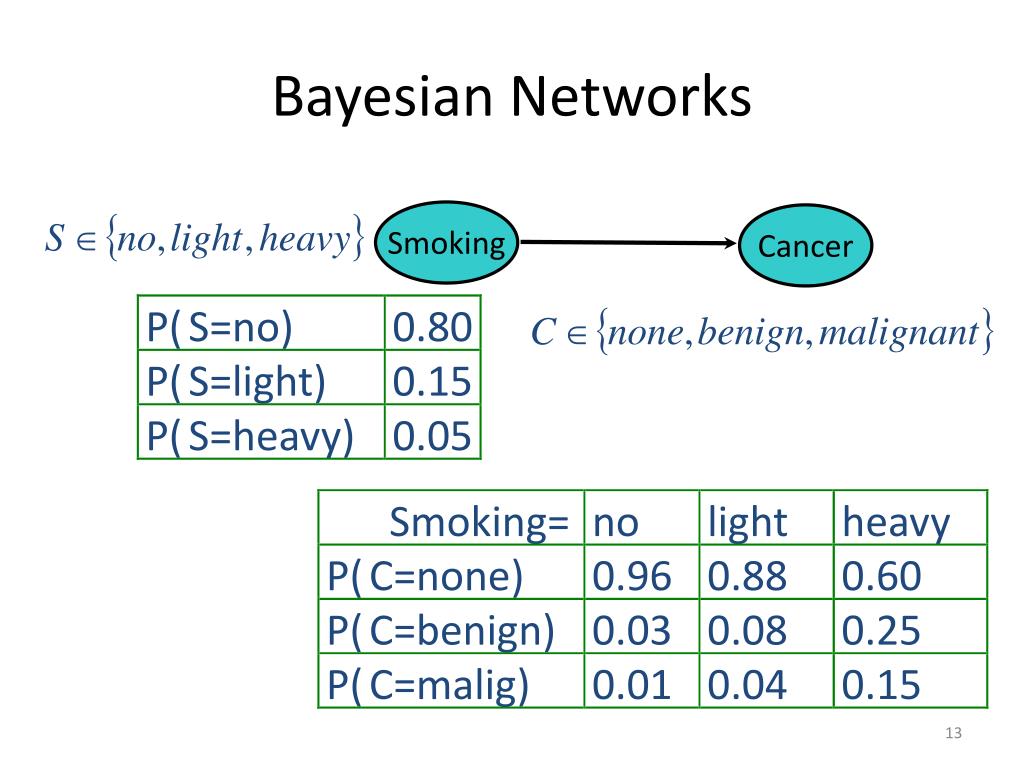 Bayesian Networks

$S \in \{no, light, heavy\}$

Smoking

Cancer

| P( S=no) | 0.80 |
|---|---|
| P( S=light) | 0.15 |
| P( S=heavy) | 0.05 |

$C \in \{none, benign, malignant\}$

| Smoking= | no | light | heavy |
|---|---|---|---|
| P( C=none) | 0.96 | 0.88 | 0.60 |
| P( C=benign) | 0.03 | 0.08 | 0.25 |
| P( C=malig) | 0.01 | 0.04 | 0.15 |

13